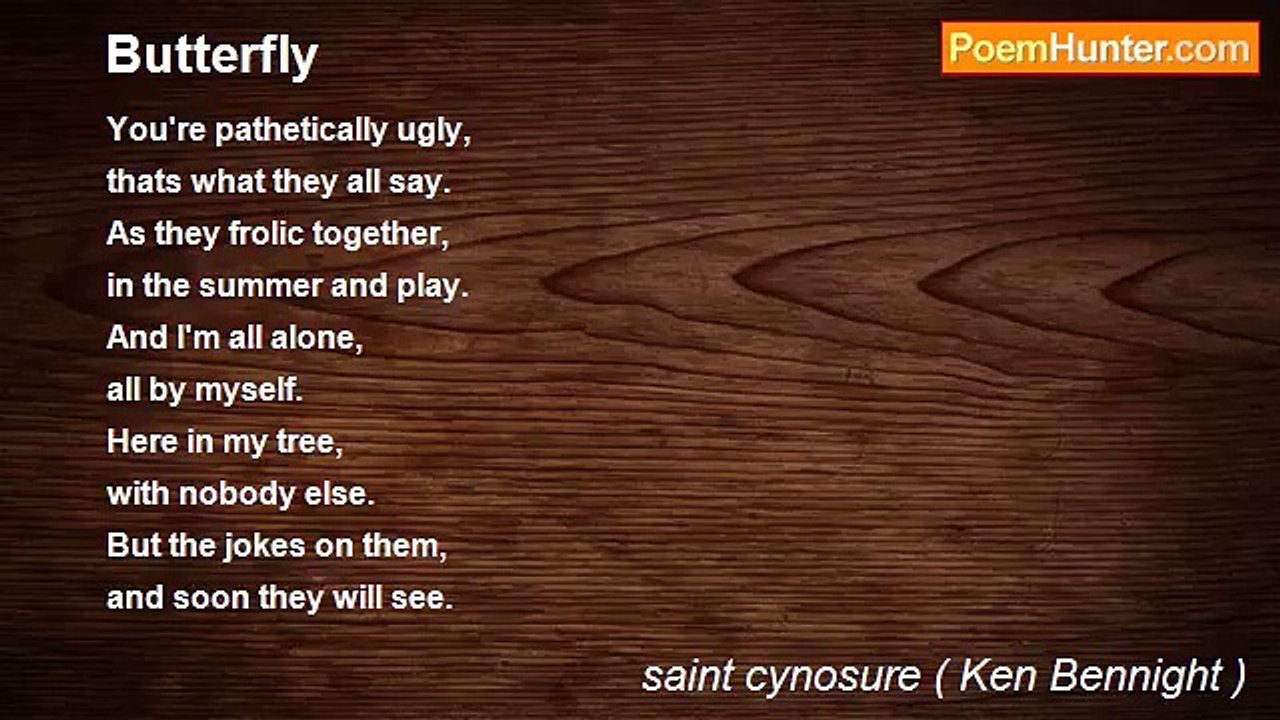 Butterfly

PoemHunter.com

You're pathetically ugly,
thats what they all say.
As they frolic together,
in the summer and play.
And I'm all alone,
all by myself.
Here in my tree,
with nobody else.
But the jokes on them,
and soon they will see.

saint cynosure ( Ken Bennight )